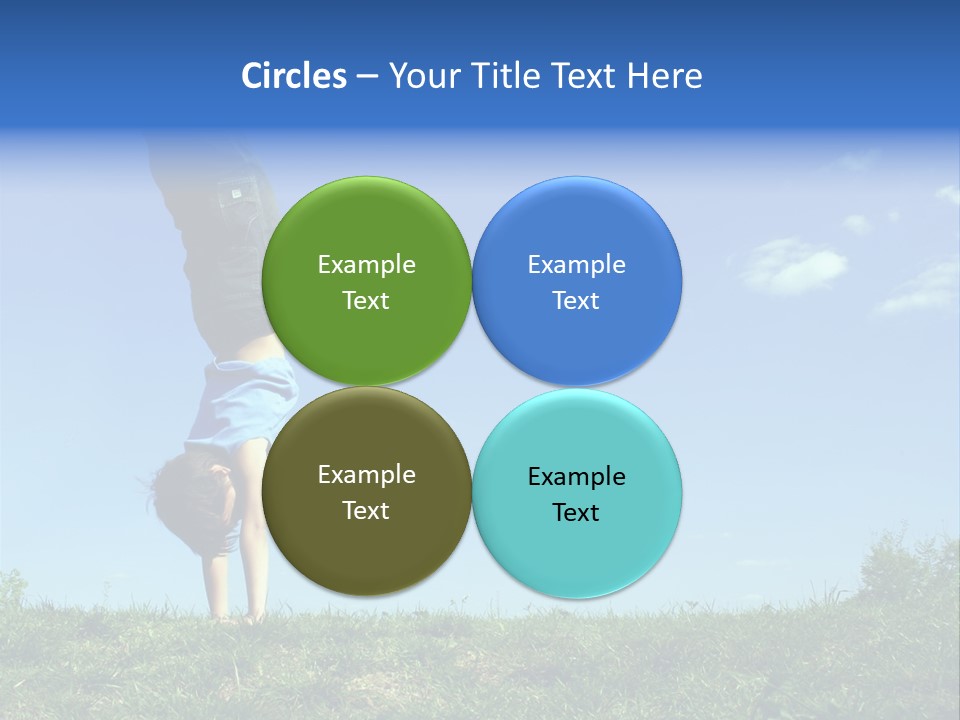 Circles – Your Title Text Here

Example Text

Example Text

Example Text

Example Text